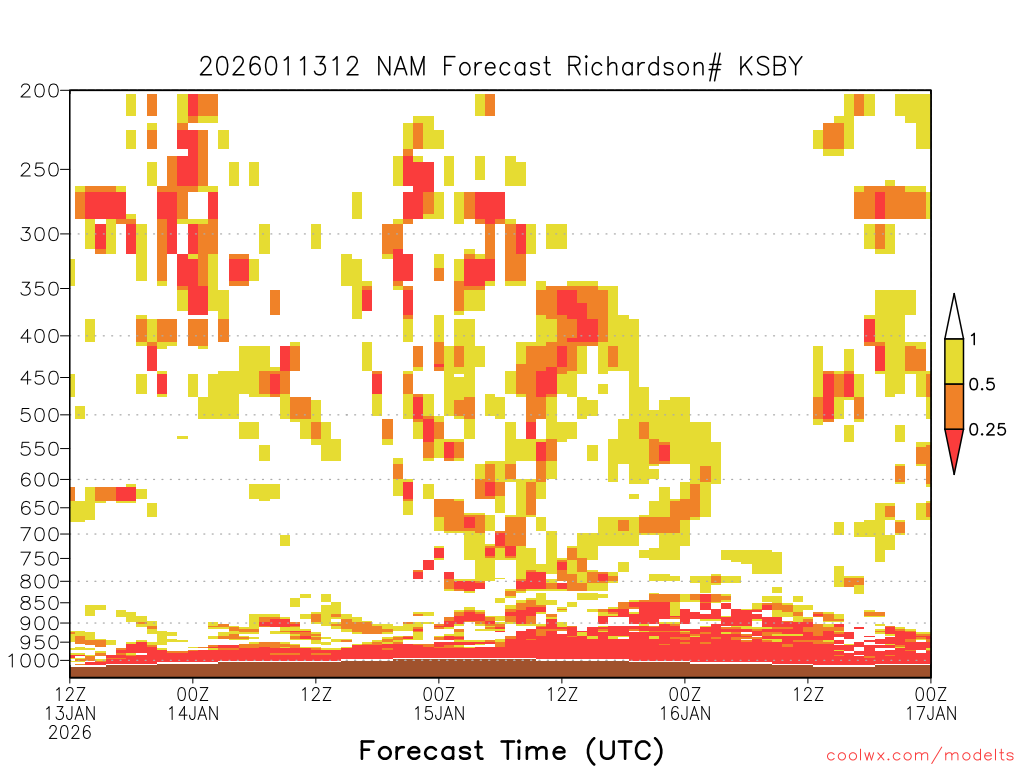 2026011312 NAM Forecast Richardson# KSBY

200
250
300
350
400
450
500
550
600
650
700
750
800
850
900
950
1000

1
0.5
0.25

12Z 13JAN 2026
00Z 14JAN
12Z
00Z 15JAN
12Z
00Z 16JAN
12Z
00Z 17JAN

Forecast Time (UTC)

coolwx.com/modelts